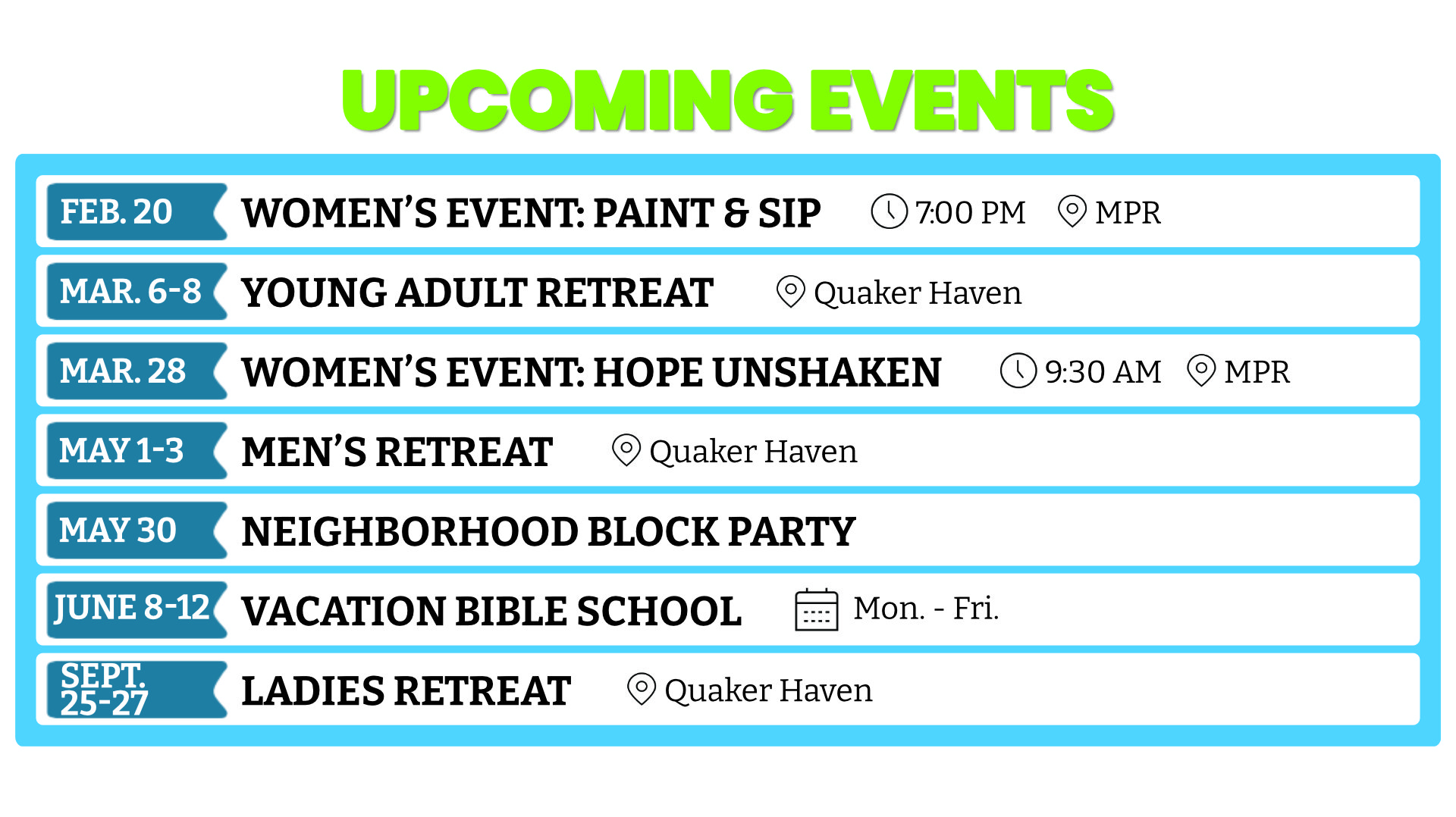 UPCOMING EVENTS

FEB. 20 WOMEN'S EVENT: PAINT & SIP 7:00 PM MPR

MAR. 6-8 YOUNG ADULT RETREAT Quaker Haven

MAR. 28 WOMEN'S EVENT: HOPE UNSHAKEN 9:30 AM MPR

MAY 1-3 MEN'S RETREAT Quaker Haven

MAY 30 NEIGHBORHOOD BLOCK PARTY

JUNE 8-12 VACATION BIBLE SCHOOL Mon. - Fri.

SEPT. 25-27 LADIES RETREAT Quaker Haven